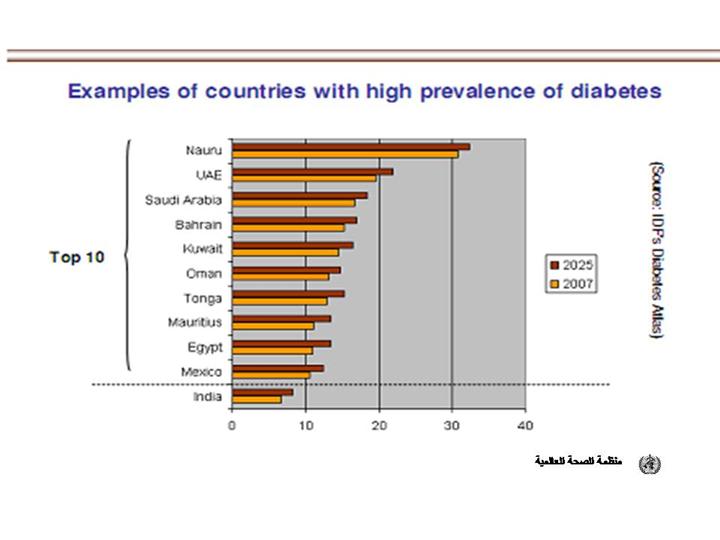 Examples of countries with high prevalence of diabetes

Top 10

Nauru
UAE
Saudi Arabia
Bahrain
Kuwait
Oman
Tonga
Mauritius
Egypt
Mexico
India

0 10 20 30 40

2025
2007

(Source: IDF's Diabetes Atlas)

منظمة الصحة العالمية